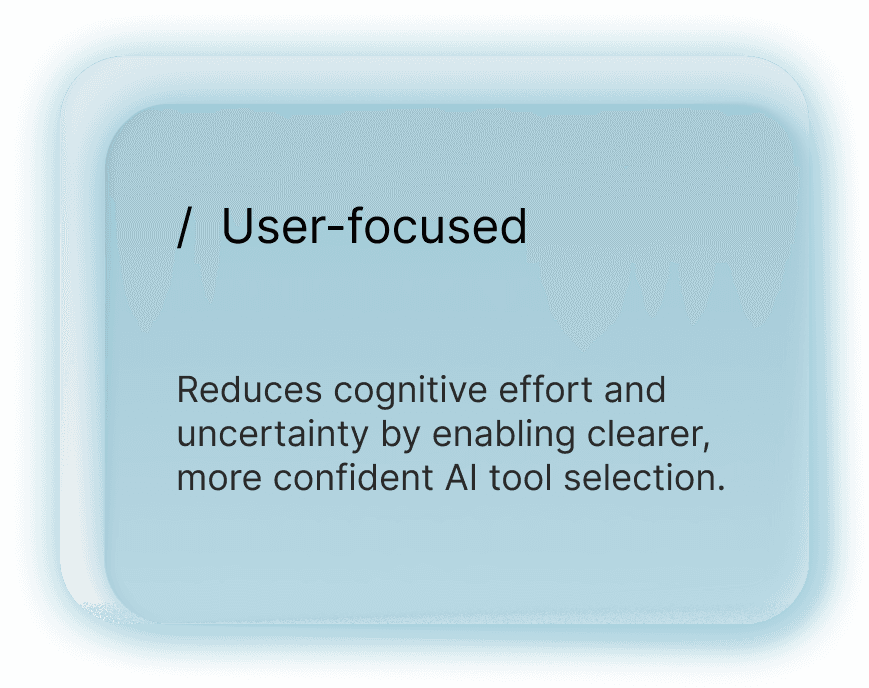 / User-focused

Reduces cognitive effort and uncertainty by enabling clearer, more confident AI tool selection.